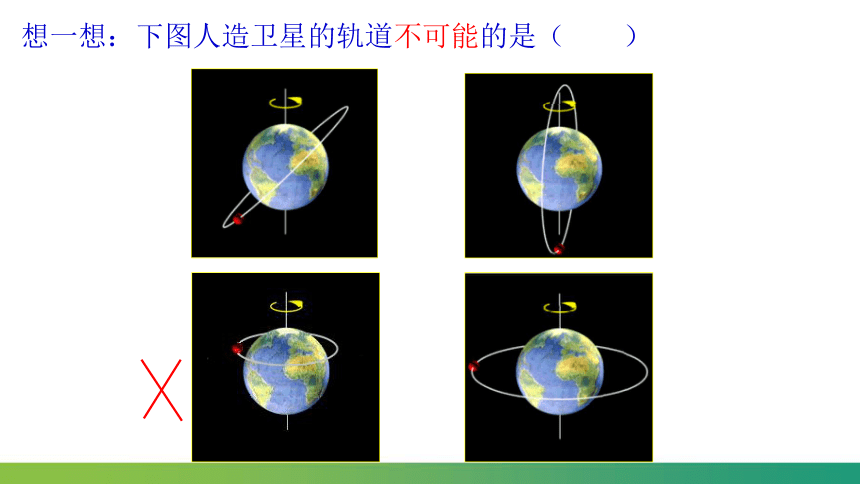 想一想：下图人造卫星的轨道不可能的是（　　）